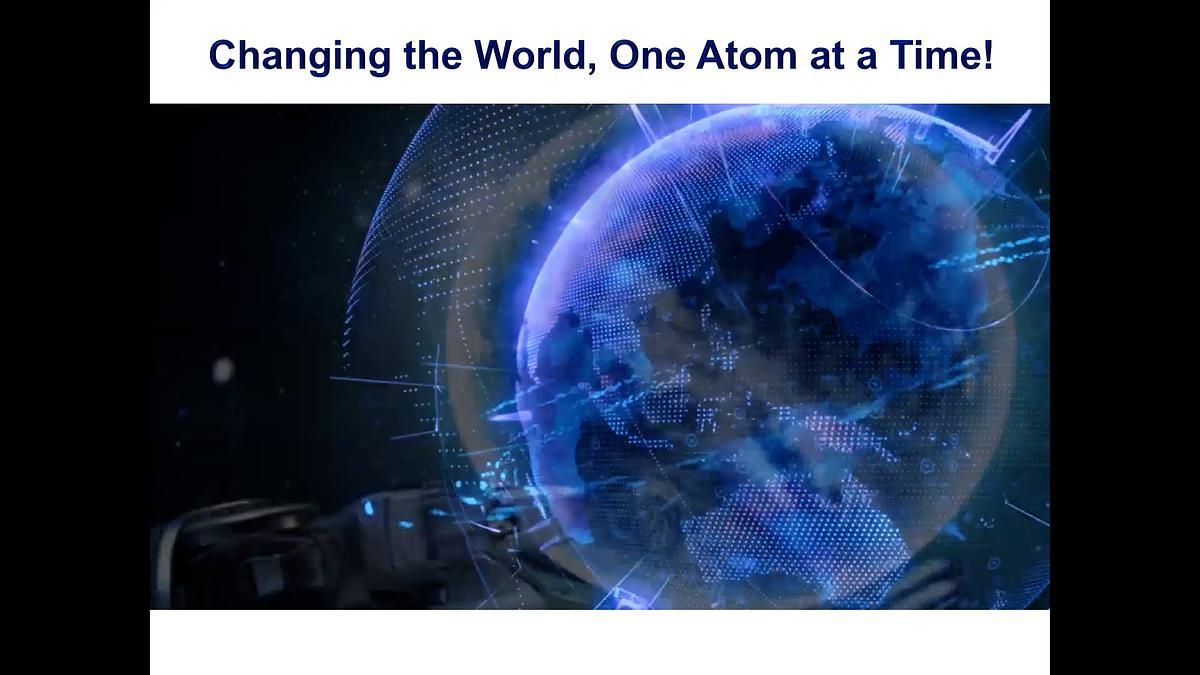 Changing the World, One Atom at a Time!